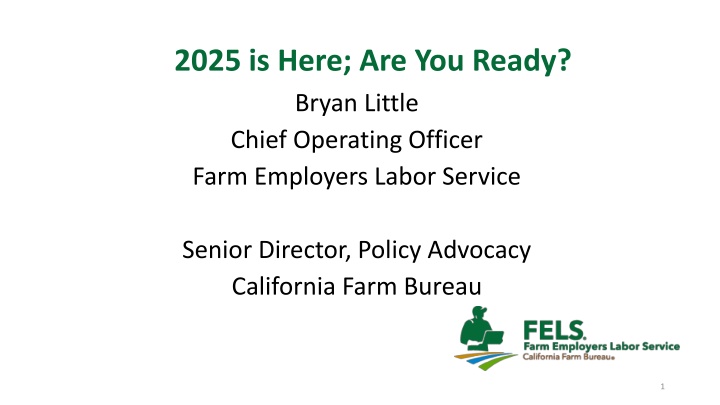 2025 is Here; Are You Ready?

Bryan Little
Chief Operating Officer
Farm Employers Labor Service

Senior Director, Policy Advocacy
California Farm Bureau

FELS®
Farm Employers Labor Service
California Farm Bureau®

1